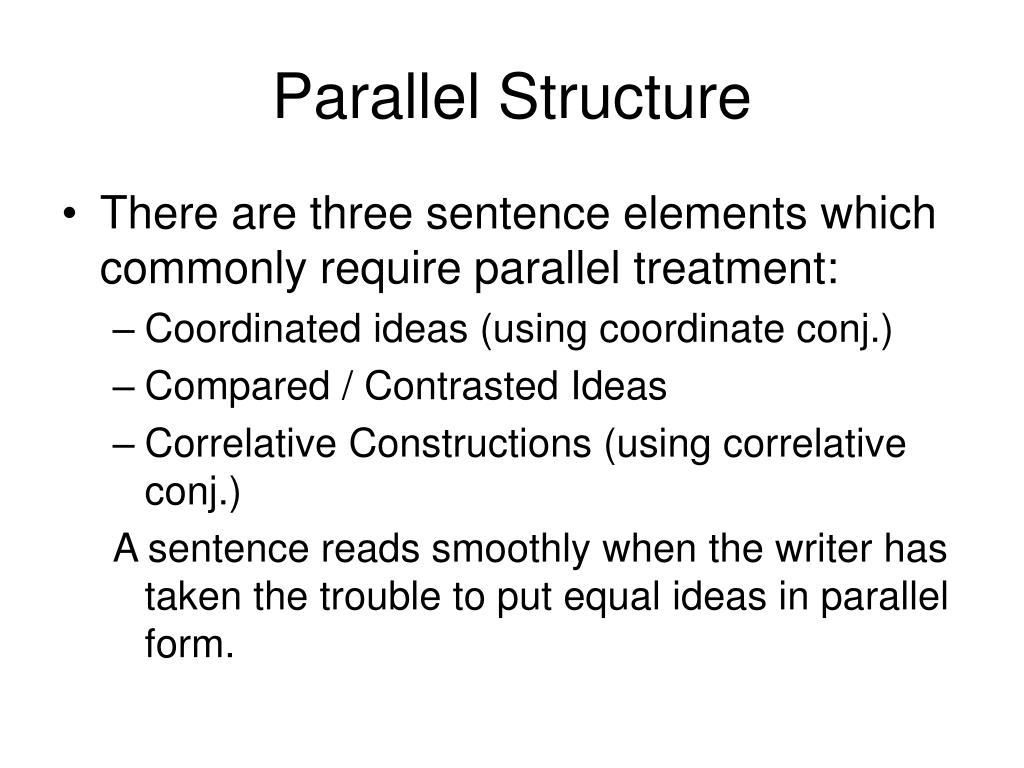 Parallel Structure

• There are three sentence elements which commonly require parallel treatment:
– Coordinated ideas (using coordinate conj.)
– Compared / Contrasted Ideas
– Correlative Constructions (using correlative conj.)

A sentence reads smoothly when the writer has taken the trouble to put equal ideas in parallel form.